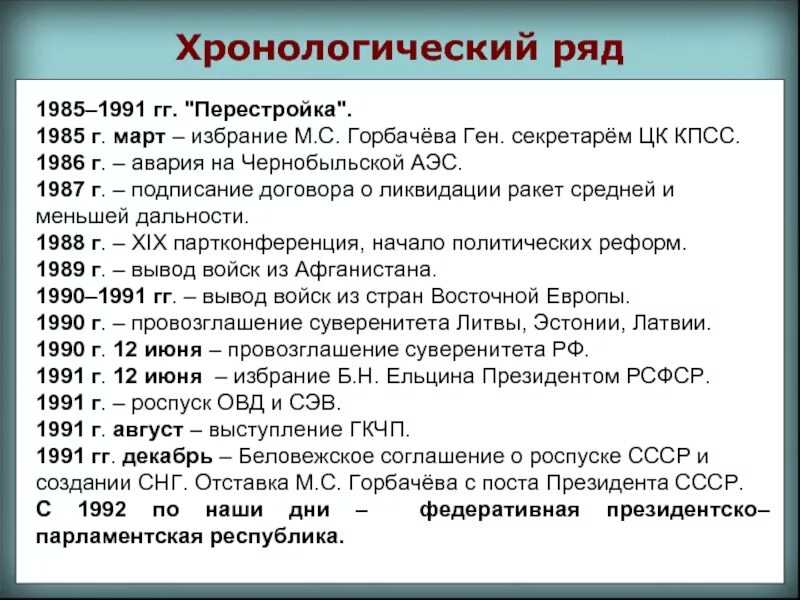 Хронологический ряд

1985–1991 гг. "Перестройка".
1985 г. март – избрание М.С. Горбачёва Ген. секретарём ЦК КПСС.
1986 г. – авария на Чернобыльской АЭС.
1987 г. – подписание договора о ликвидации ракет средней и меньшей дальности.
1988 г. – XIX партконференция, начало политических реформ.
1989 г. – вывод войск из Афганистана.
1990–1991 гг. – вывод войск из стран Восточной Европы.
1990 г. – провозглашение суверенитета Литвы, Эстонии, Латвии.
1990 г. 12 июня – провозглашение суверенитета РФ.
1991 г. 12 июня – избрание Б.Н. Ельцина Президентом РСФСР.
1991 г. – роспуск ОВД и СЭВ.
1991 г. август – выступление ГКЧП.
1991 гг. декабрь – Беловежское соглашение о роспуске СССР и создании СНГ. Отставка М.С. Горбачёва с поста Президента СССР.
С 1992 по наши дни – федеративная президентско–парламентская республика.